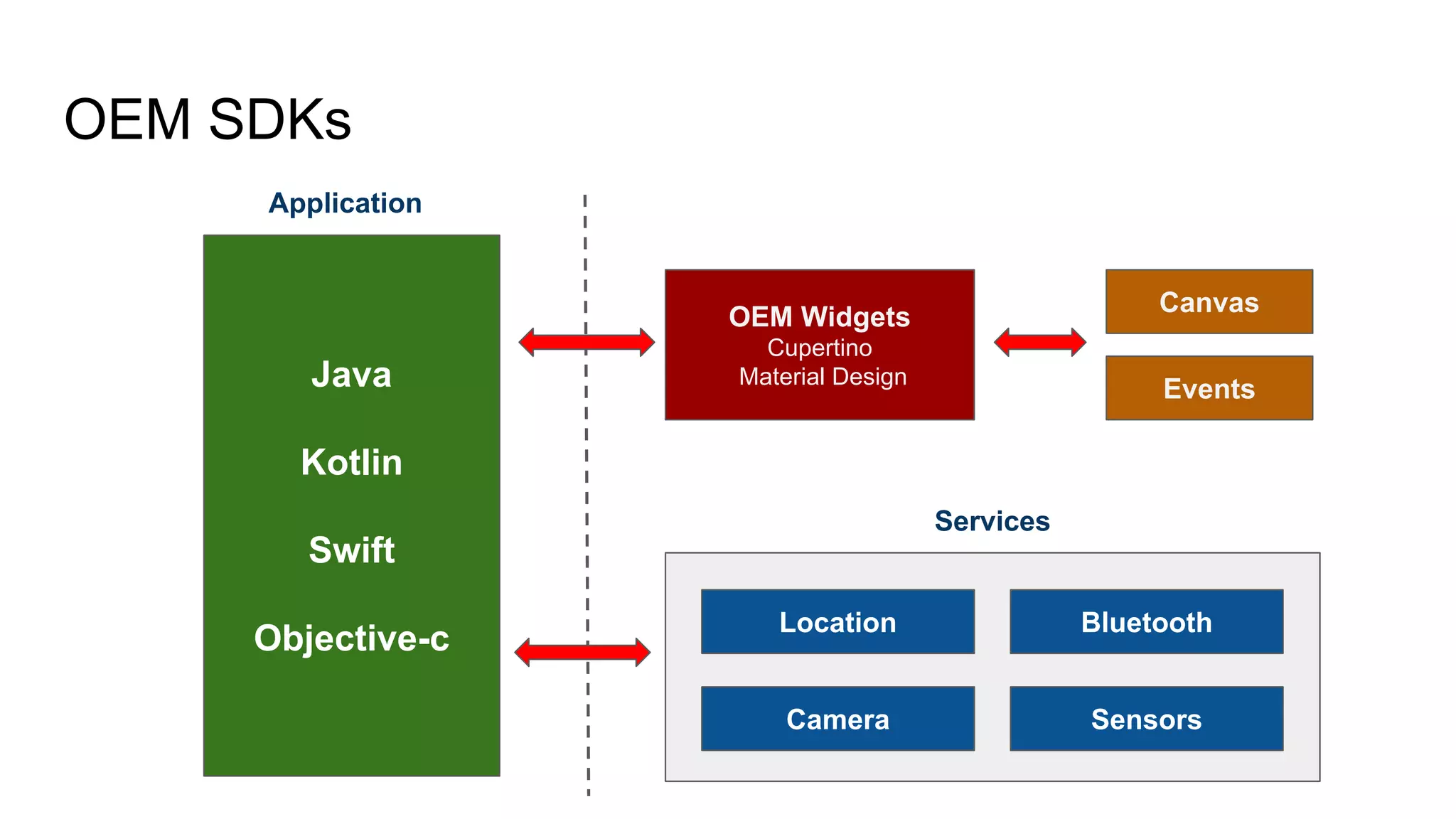 OEM SDKs

Application

Java

Kotlin

Swift

Objective-c

OEM Widgets
Cupertino
Material Design

Canvas

Events

Services

Location

Bluetooth

Camera

Sensors